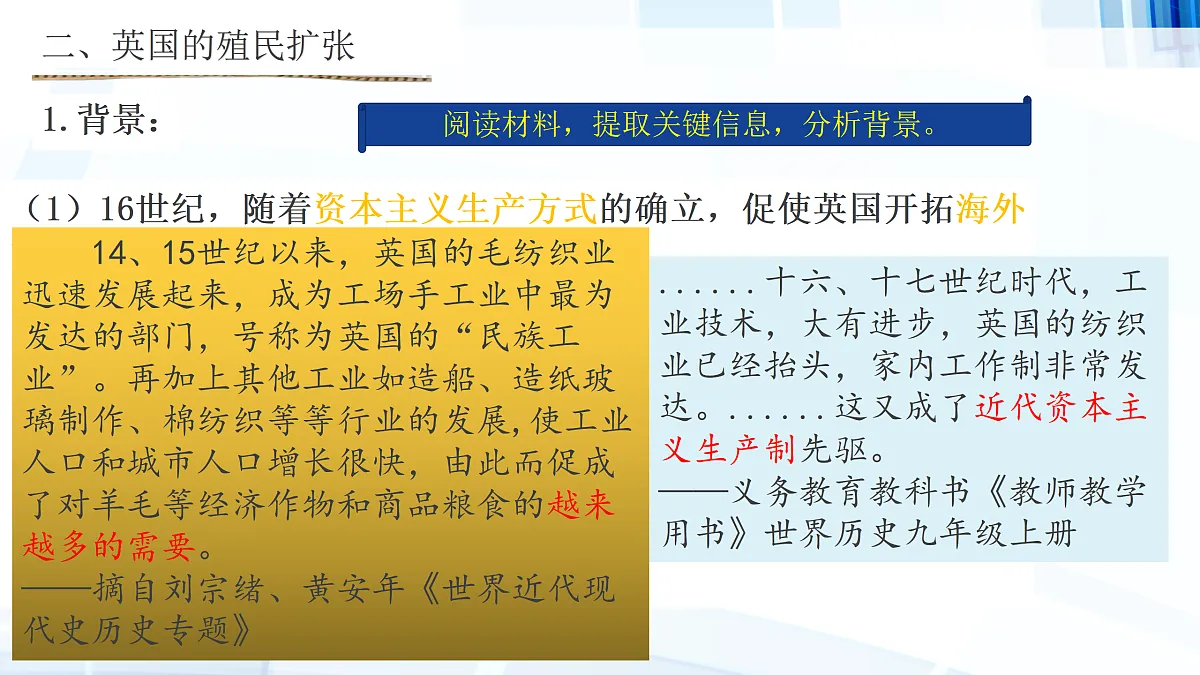 二、英国的殖民扩张

1. 背景：

阅读材料，提取关键信息，分析背景。

（1）16世纪，随着资本主义生产方式的确立，促使英国开拓海外

14、15世纪以来，英国的毛纺织业迅速发展起来，成为工场手工业中最为发达的部门，号称为英国的“民族工业”。再加上其他工业如造船、造纸玻璃制作、棉纺织等等行业的发展，使工业人口和城市人口增长很快，由此而促成了对羊毛等经济作物和商品粮食的越来越多的需要。
——摘自刘宗绪、黄安年《世界近代现代史历史专题》

……十六、十七世纪时代，工业技术，大有进步，英国的纺织业已经抬头，家内工作制非常发达。……这又成了近代资本主义生产制先驱。
——义务教育教科书《教师教学用书》世界历史九年级上册